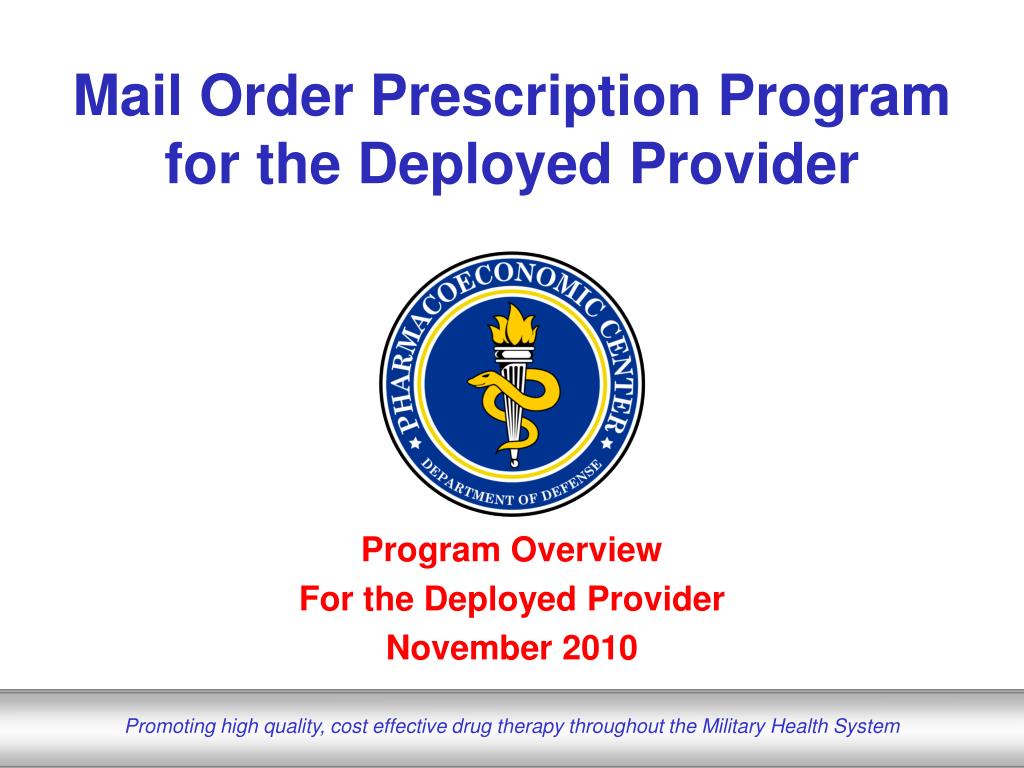 Mail Order Prescription Program for the Deployed Provider

PHARMACOECONOMIC CENTER
DEPARTMENT OF DEFENSE

Program Overview
For the Deployed Provider
November 2010

Promoting high quality, cost effective drug therapy throughout the Military Health System